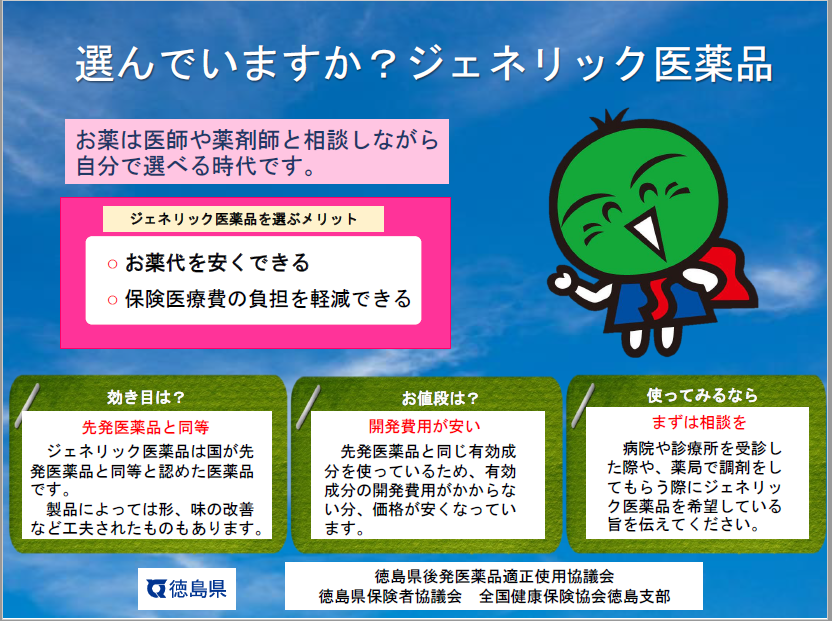 選んでいますか？ジェネリック医薬品

お薬は医師や薬剤師と相談しながら自分で選べる時代です。

ジェネリック医薬品を選ぶメリット

○ お薬代を安くできる
○ 保険医療費の負担を軽減できる

効き目は？

先発医薬品と同等

ジェネリック医薬品は国が先発医薬品と同等と認めた医薬品です。
製品によっては形、味の改善など工夫されたものもあります。

お値段は？

開発費用が安い

先発医薬品と同じ有効成分を使っているため、有効成分の開発費用がかからない分、価格が安くなっています。

使ってみるなら

まずは相談を

病院や診療所を受診した際や、薬局で調剤をしてもらう際にジェネリック医薬品を希望している旨を伝えてください。

徳島県

徳島県後発医薬品適正使用協議会
徳島県保険者協議会　全国健康保険協会徳島支部